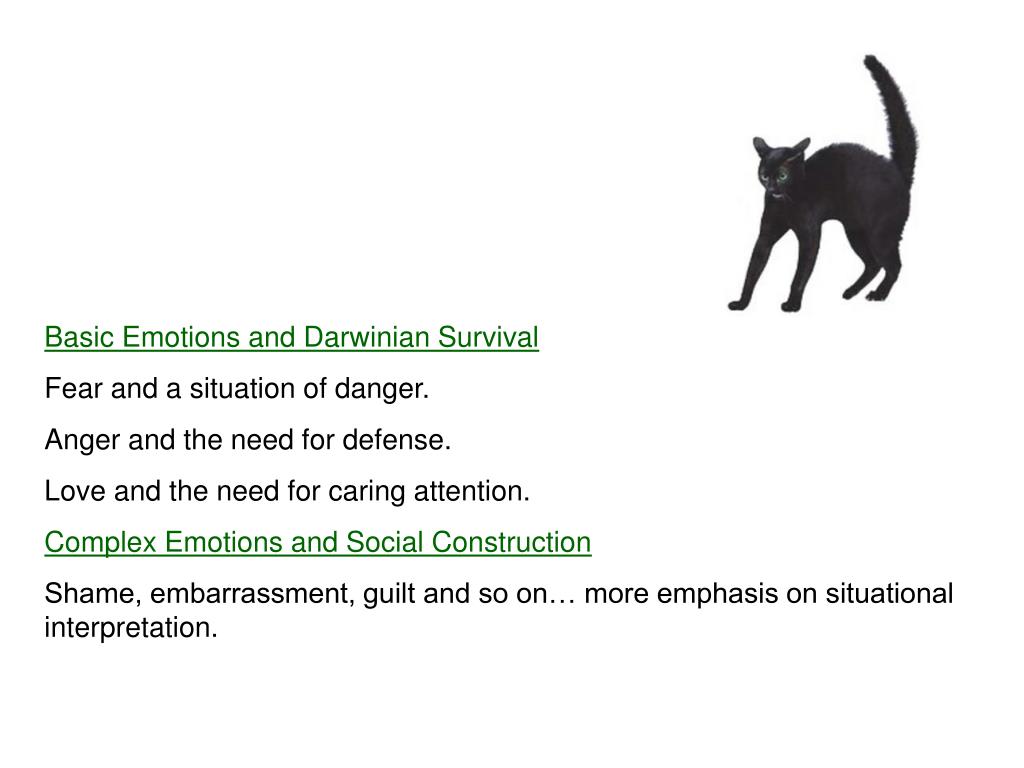 Basic Emotions and Darwinian Survival

Fear and a situation of danger.

Anger and the need for defense.

Love and the need for caring attention.

Complex Emotions and Social Construction

Shame, embarrassment, guilt and so on… more emphasis on situational interpretation.